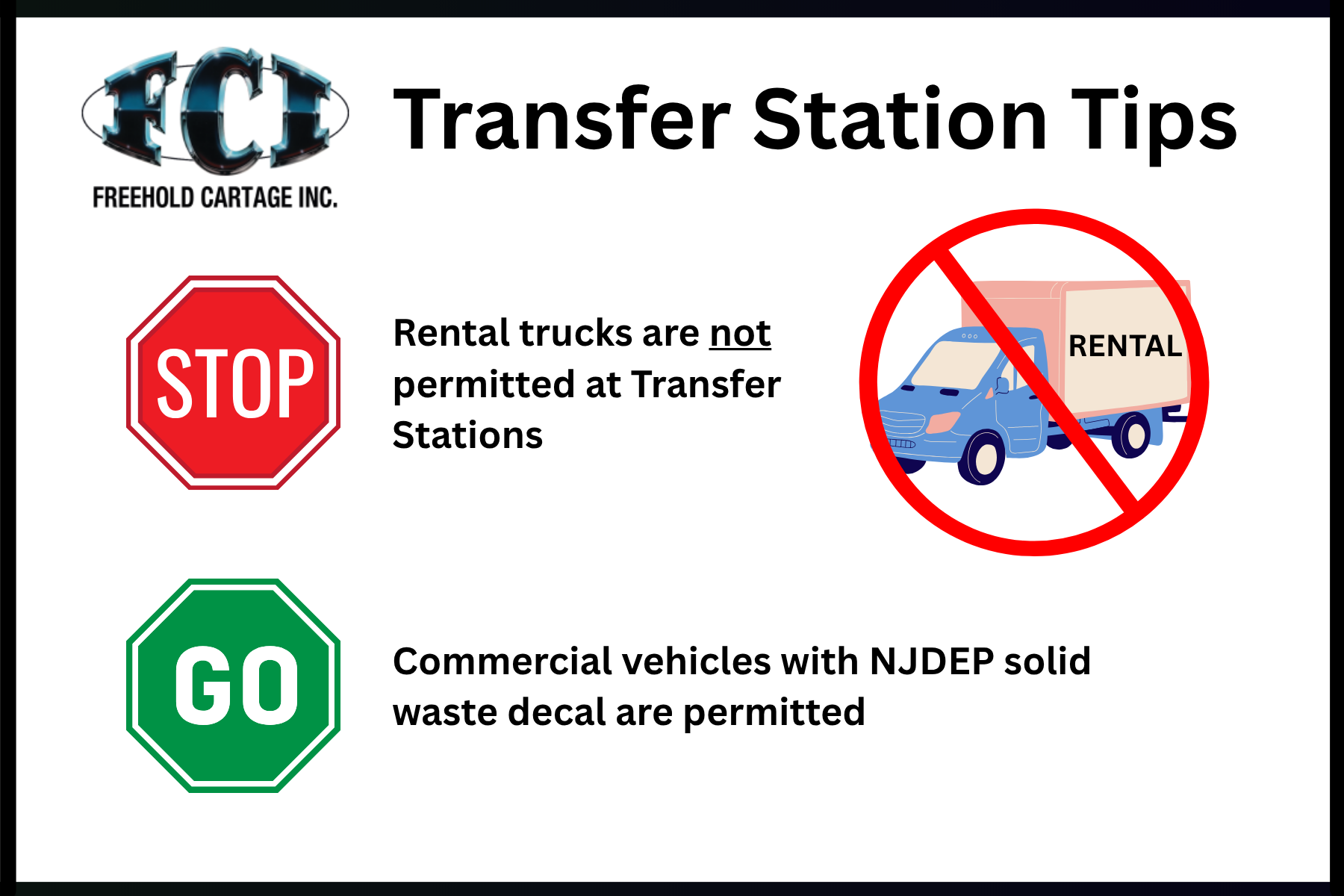 FCI
FREEHOLD CARTAGE INC.

Transfer Station Tips

STOP

Rental trucks are not permitted at Transfer Stations

RENTAL

GO

Commercial vehicles with NJDEP solid waste decal are permitted